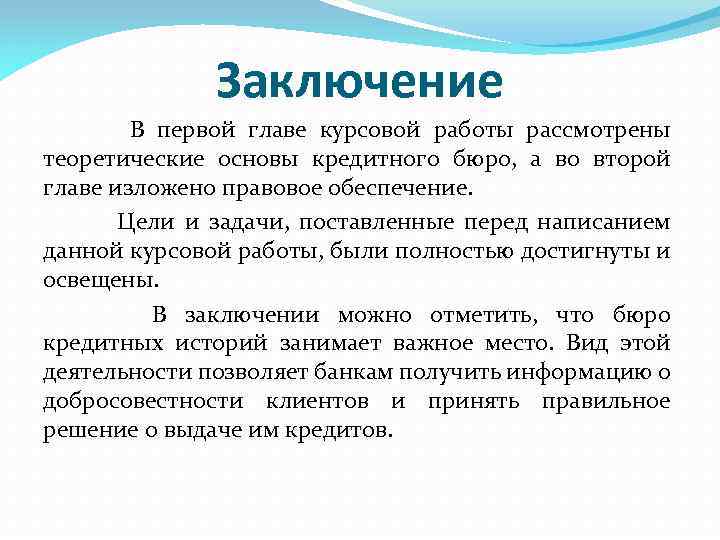 Заключение

В первой главе курсовой работы рассмотрены теоретические основы кредитного бюро, а во второй главе изложено правовое обеспечение.

Цели и задачи, поставленные перед написанием данной курсовой работы, были полностью достигнуты и освещены.

В заключении можно отметить, что бюро кредитных историй занимает важное место. Вид этой деятельности позволяет банкам получить информацию о добросовестности клиентов и принять правильное решение о выдаче им кредитов.